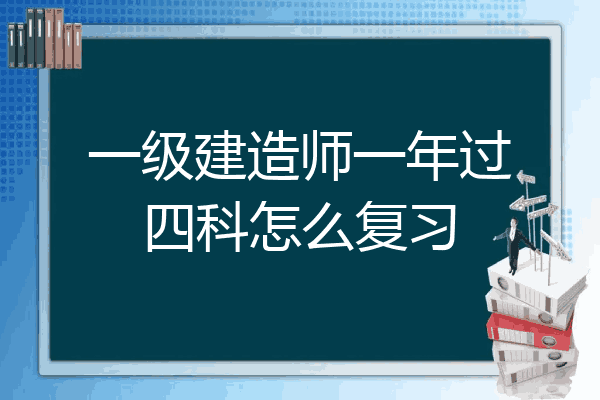 一级建造师一年过四科怎么复习